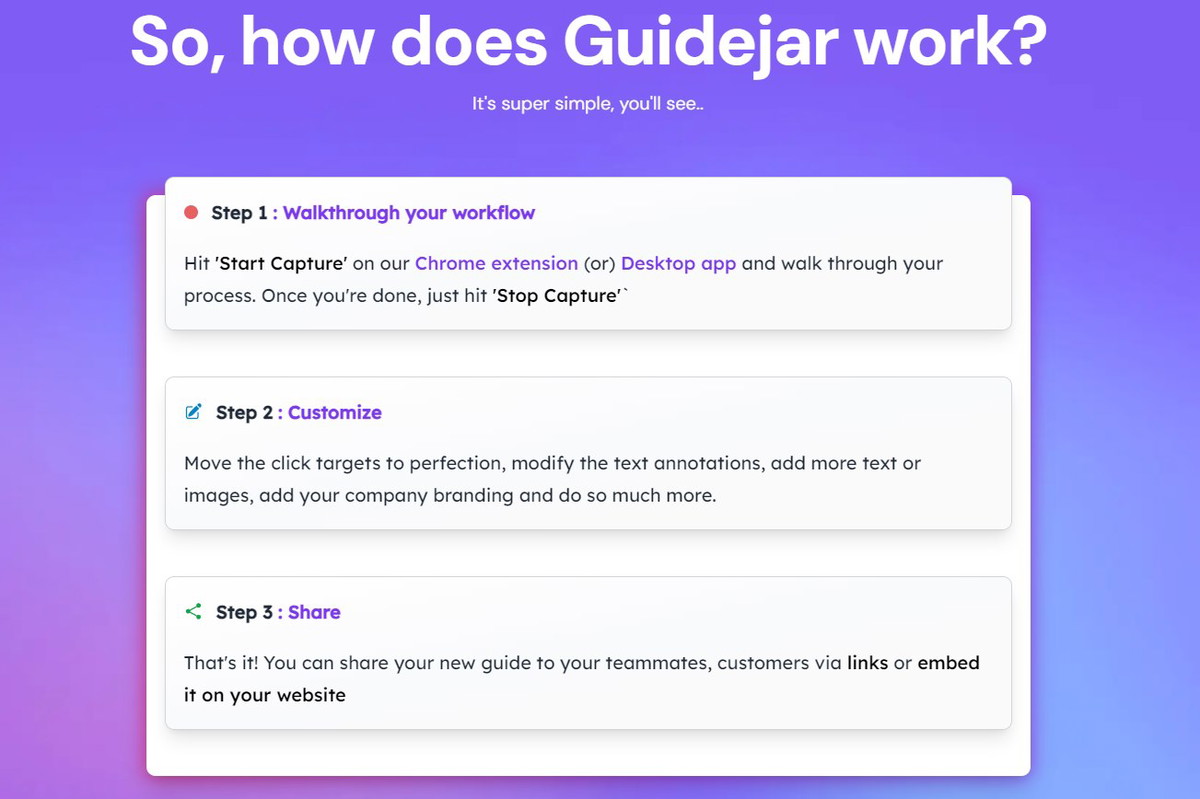 So, how does Guidejar work?

It's super simple, you'll see..

Step 1 : Walkthrough your workflow

Hit 'Start Capture' on our Chrome extension (or) Desktop app and walk through your process. Once you're done, just hit 'Stop Capture'`

Step 2 : Customize

Move the click targets to perfection, modify the text annotations, add more text or images, add your company branding and do so much more.

Step 3 : Share

That's it! You can share your new guide to your teammates, customers via links or embed it on your website